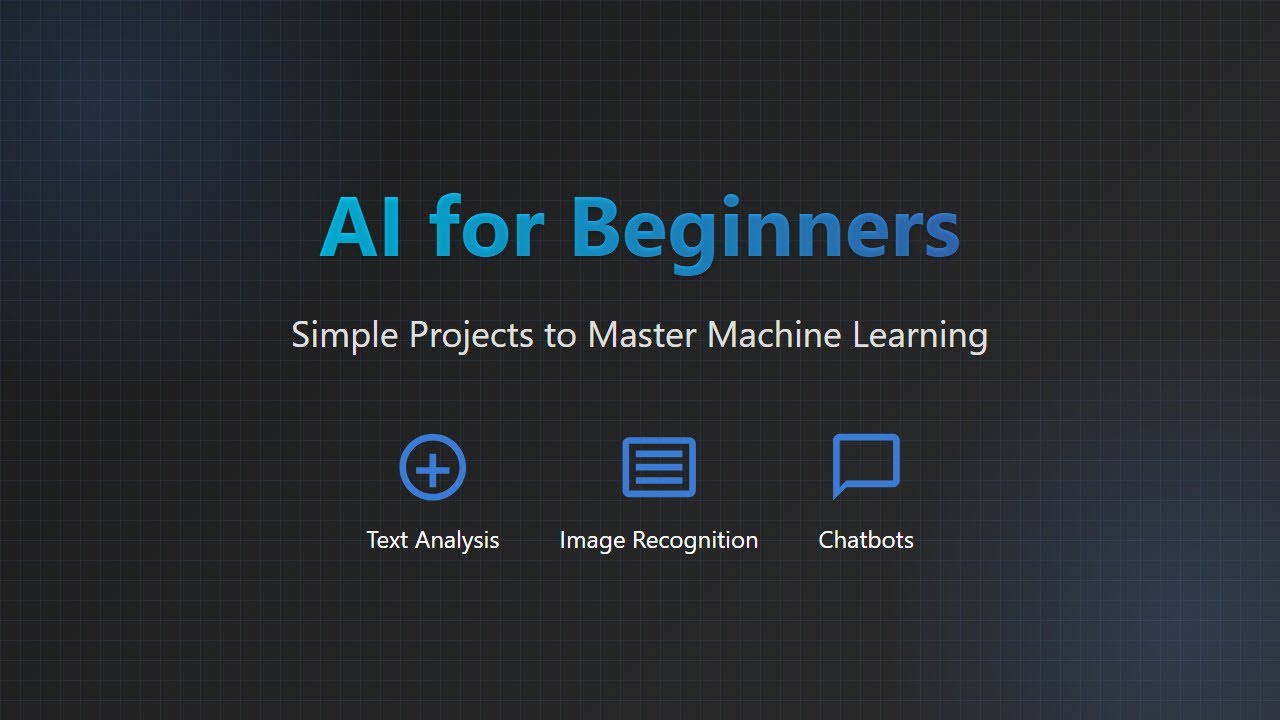 AI for Beginners

Simple Projects to Master Machine Learning

Text Analysis

Image Recognition

Chatbots